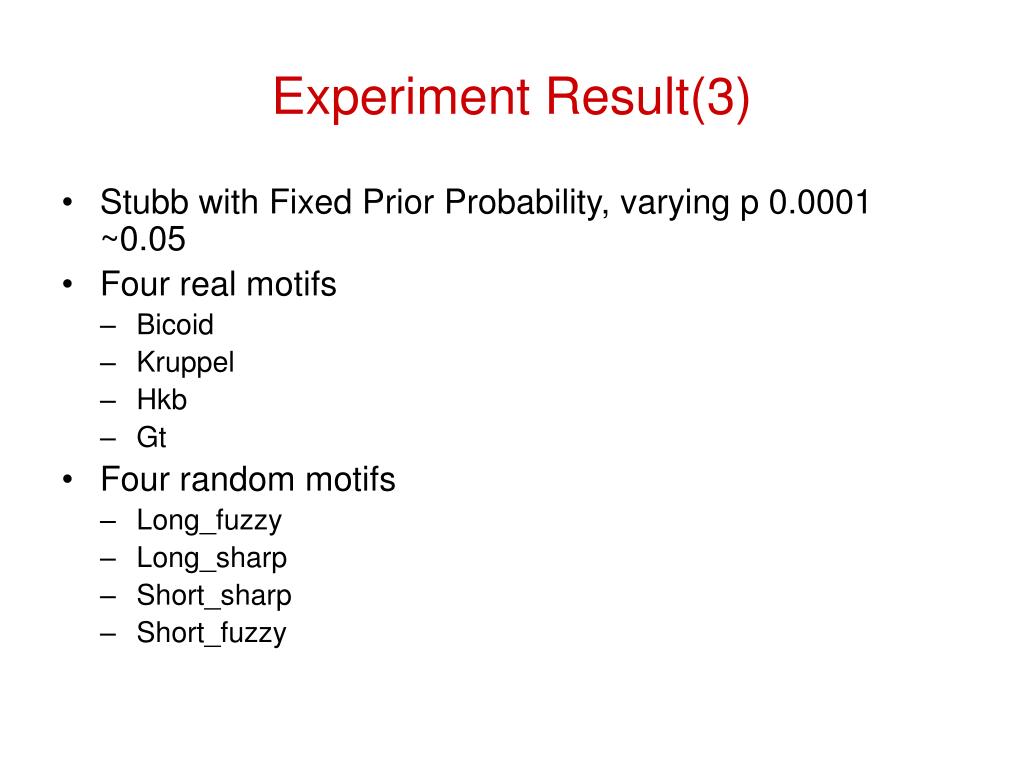 Experiment Result(3)

• Stubb with Fixed Prior Probability, varying p 0.0001 ~0.05
• Four real motifs
– Bicoid
– Kruppel
– Hkb
– Gt
• Four random motifs
– Long_fuzzy
– Long_sharp
– Short_sharp
– Short_fuzzy